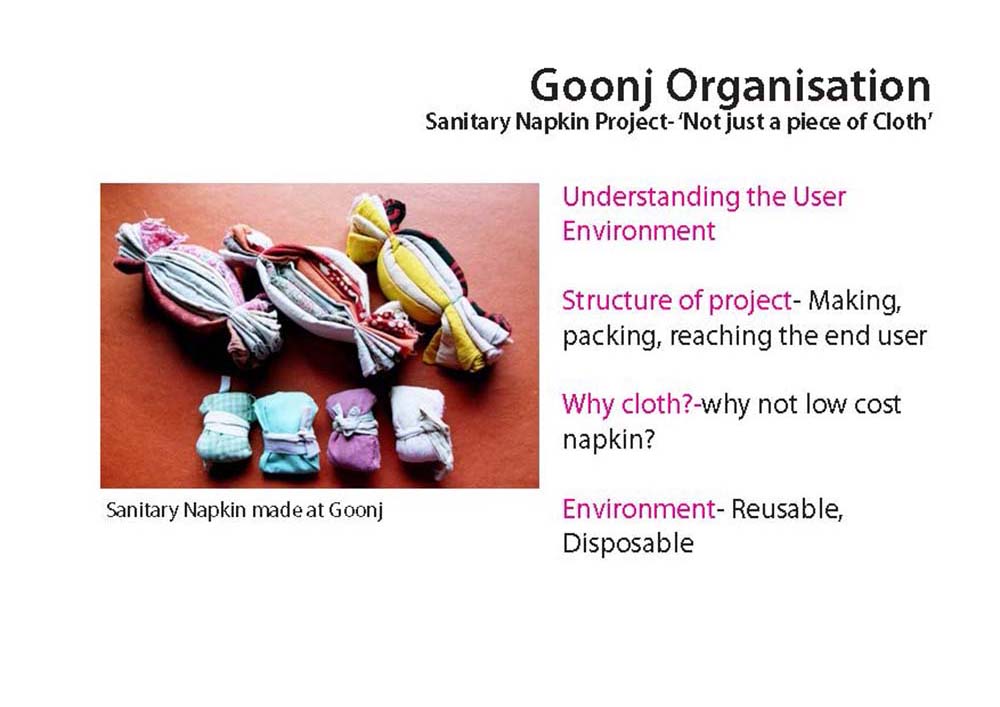 Goonj Organisation

Sanitary Napkin Project- 'Not just a piece of Cloth'

Sanitary Napkin made at Goonj

Understanding the User Environment

Structure of project- Making, packing, reaching the end user

Why cloth?-why not low cost napkin?

Environment- Reusable, Disposable